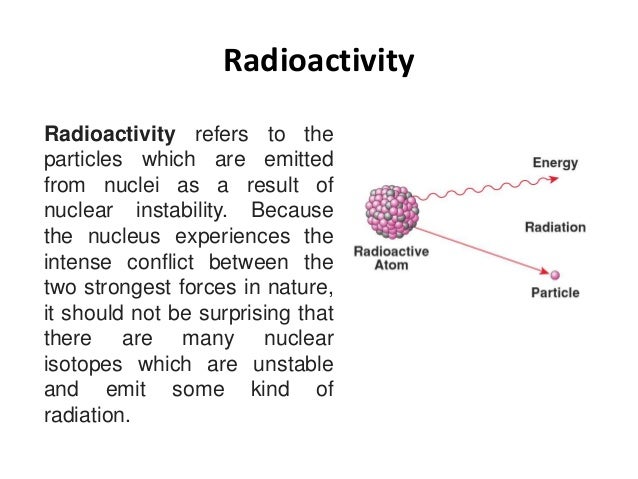 Radioactivity

Radioactivity refers to the particles which are emitted from nuclei as a result of nuclear instability. Because the nucleus experiences the intense conflict between the two strongest forces in nature, it should not be surprising that there are many nuclear isotopes which are unstable and emit some kind of radiation.

Energy

Radiation

Radioactive Atom

Particle